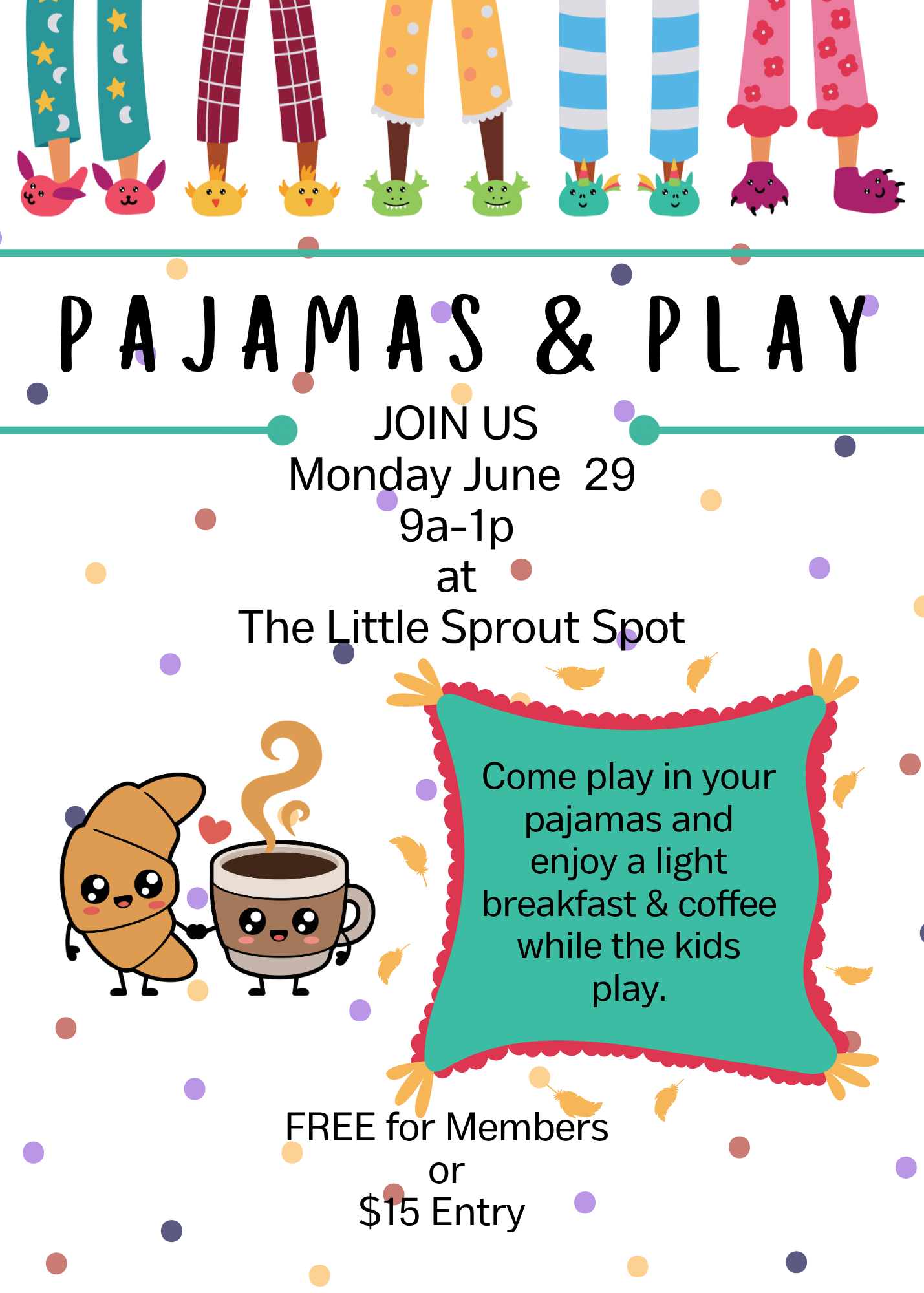 PAJAMAS & PLAY

JOIN US
Monday June 29
9a-1p
at
The Little Sprout Spot

Come play in your pajamas and enjoy a light breakfast & coffee while the kids play.

FREE for Members
or
$15 Entry